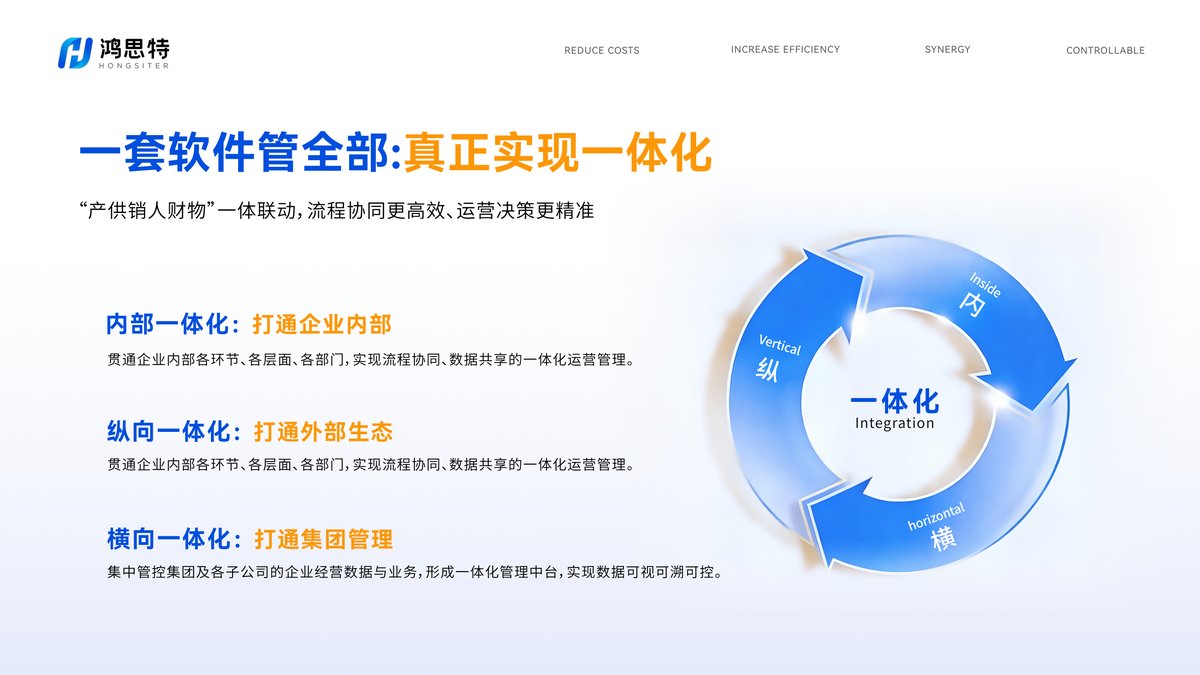 鸿思特
HONGSITER

REDUCE COSTS INCREASE EFFICIENCY SYNERGY CONTROLLABLE

一套软件管全部:真正实现一体化

“产供销人财物”一体联动,流程协同更高效、运营决策更精准

内部一体化:打通企业内部
贯通企业内部各环节、各层面、各部门,实现流程协同、数据共享的一体化运营管理。

纵向一体化:打通外部生态
贯通企业内部各环节、各层面、各部门,实现流程协同、数据共享的一体化运营管理。

横向一体化:打通集团管理
集中管控集团及各子公司的企业经营数据与业务,形成一体化管理中台,实现数据可视可溯可控。

Inside
内
Vertical
纵
一体化
Integration
horizontal
横